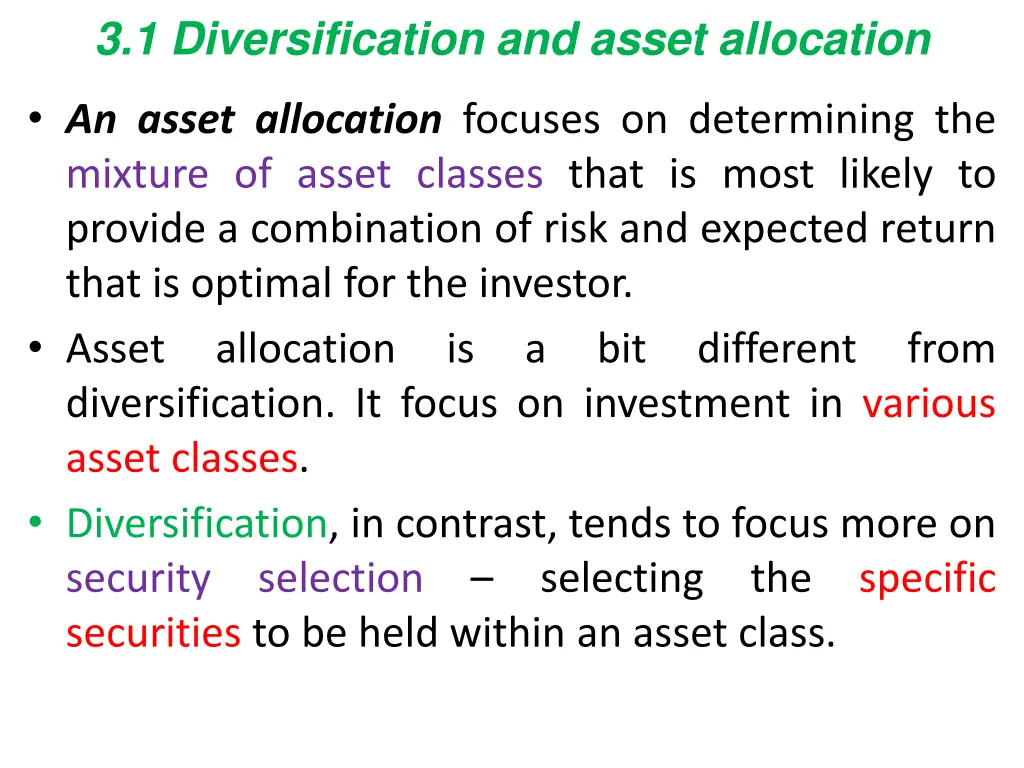 3.1 Diversification and asset allocation

• An asset allocation focuses on determining the mixture of asset classes that is most likely to provide a combination of risk and expected return that is optimal for the investor.

• Asset allocation is a bit different from diversification. It focus on investment in various asset classes.

• Diversification, in contrast, tends to focus more on security selection – selecting the specific securities to be held within an asset class.